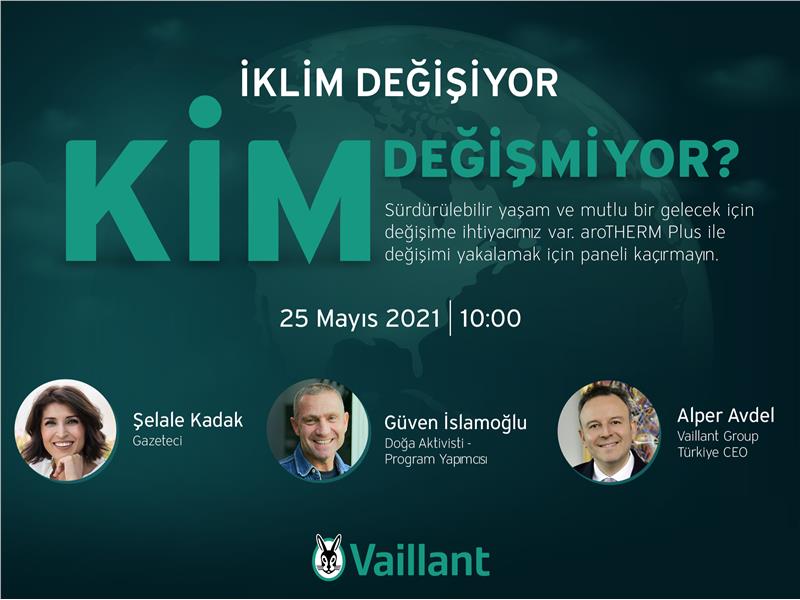 İKLİM DEĞİŞİYOR

KİM DEĞİŞMİYOR?

Sürdürülebilir yaşam ve mutlu bir gelecek için değişime ihtiyacımız var. aroTHERM Plus ile değişimi yakalamak için paneli kaçırmayın.

25 Mayıs 2021 | 10:00

Şelale Kadak
Gazeteci

Güven İslamoğlu
Doğa Aktivisti - Program Yapımcısı

Alper Avdel
Vaillant Group Türkiye CEO

Vaillant